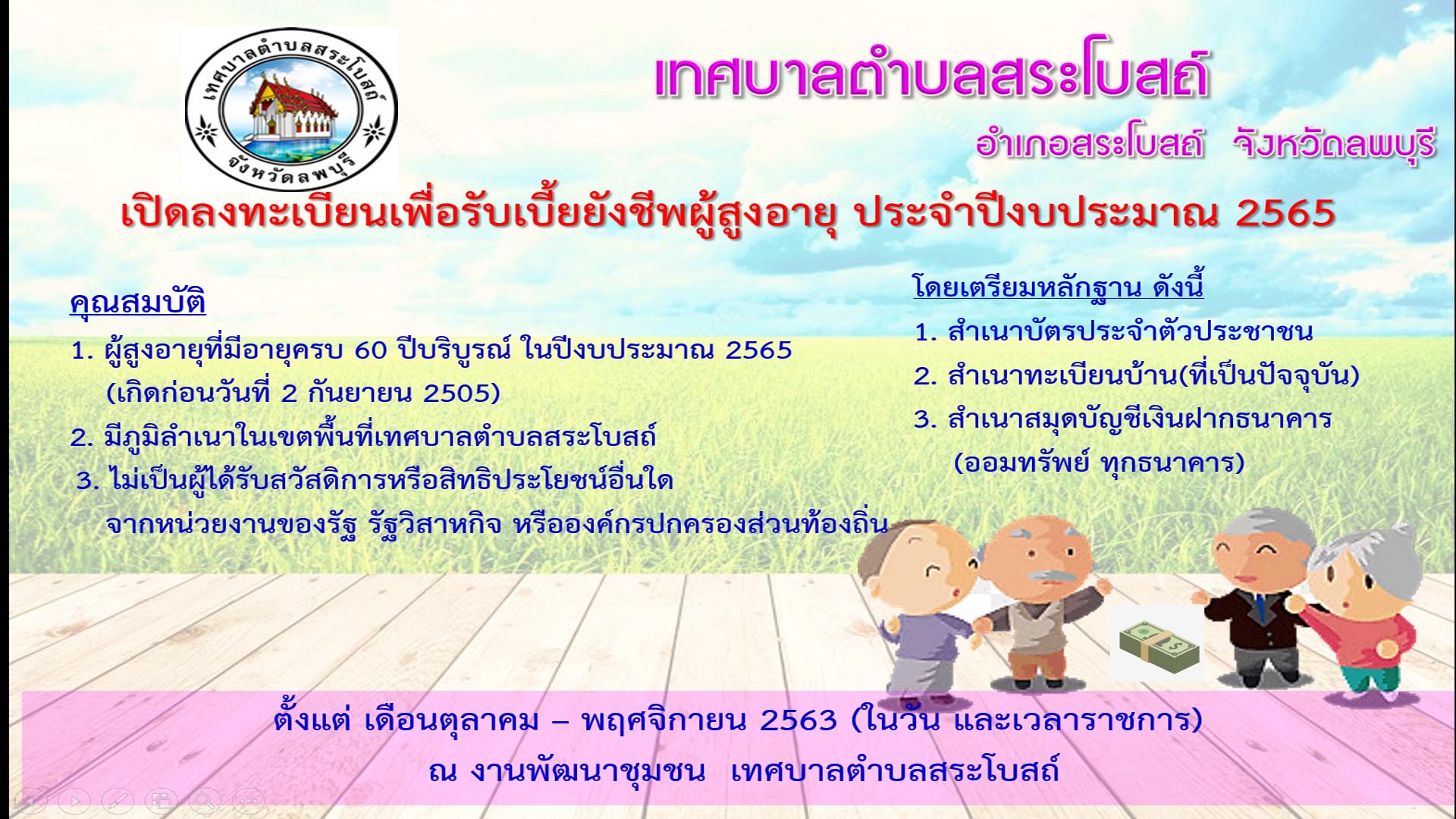 เทศบาลตำบลสระโบสถ์ จังหวัดลพบุรี

เทศบาลตำบลสระโบสถ์

อำเภอสระโบสถ์ จังหวัดลพบุรี

เปิดลงทะเบียนเพื่อรับเบี้ยยังชีพผู้สูงอายุ ประจำปีงบประมาณ 2565

คุณสมบัติ

1. ผู้สูงอายุที่มีอายุครบ 60 ปีบริบูรณ์ ในปีงบประมาณ 2565 (เกิดก่อนวันที่ 2 กันยายน 2505)

2. มีภูมิลำเนาในเขตพื้นที่เทศบาลตำบลสระโบสถ์

3. ไม่เป็นผู้ได้รับสวัสดิการหรือสิทธิประโยชน์อื่นใด จากหน่วยงานของรัฐ รัฐวิสาหกิจ หรือองค์กรปกครองส่วนท้องถิ่น

โดยเตรียมหลักฐาน ดังนี้

1. สำเนาบัตรประจำตัวประชาชน

2. สำเนาทะเบียนบ้าน(ที่เป็นปัจจุบัน)

3. สำเนาสมุดบัญชีเงินฝากธนาคาร (ออมทรัพย์ ทุกธนาคาร)

ตั้งแต่ เดือนตุลาคม – พฤศจิกายน 2563 (ในวัน และเวลาราชการ)

ณ งานพัฒนาชุมชน เทศบาลตำบลสระโบสถ์